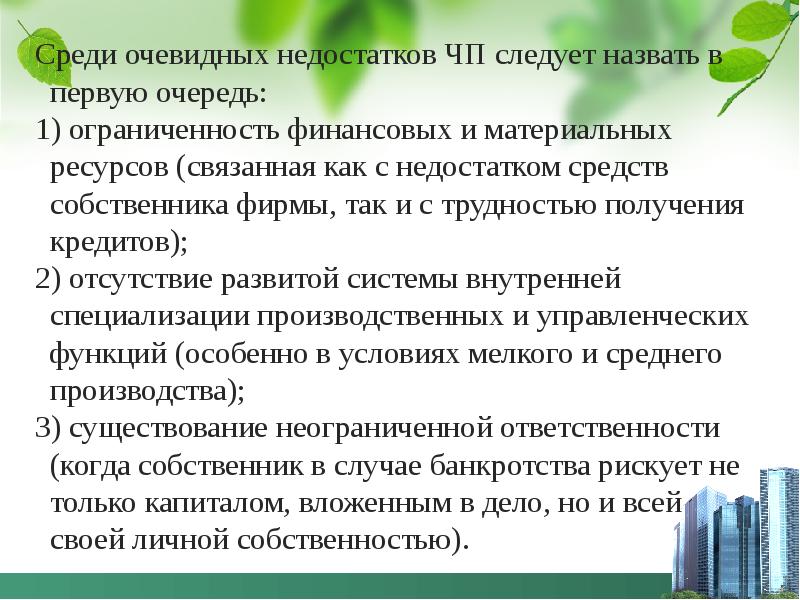 Среди очевидных недостатков ЧП следует назвать в первую очередь:

1) ограниченность финансовых и материальных ресурсов (связанная как с недостатком средств собственника фирмы, так и с трудностью получения кредитов);

2) отсутствие развитой системы внутренней специализации производственных и управленческих функций (особенно в условиях мелкого и среднего производства);

3) существование неограниченной ответственности (когда собственник в случае банкротства рискует не только капиталом, вложенным в дело, но и всей своей личной собственностью).